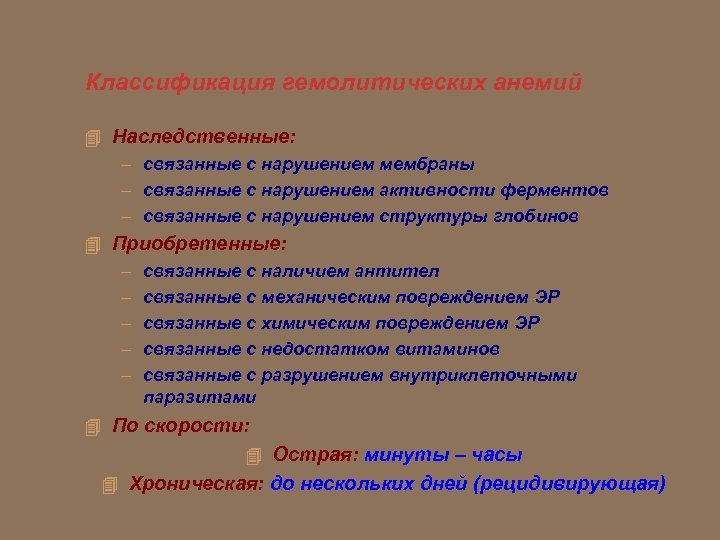 Классификация гемолитических анемий

Наследственные:
– связанные с нарушением мембраны
– связанные с нарушением активности ферментов
– связанные с нарушением структуры глобинов

Приобретенные:
– связанные с наличием антител
– связанные с механическим повреждением ЭР
– связанные с химическим повреждением ЭР
– связанные с недостатком витаминов
– связанные с разрушением внутриклеточными паразитами

По скорости:
Острая: минуты – часы
Хроническая: до нескольких дней (рецидивирующая)